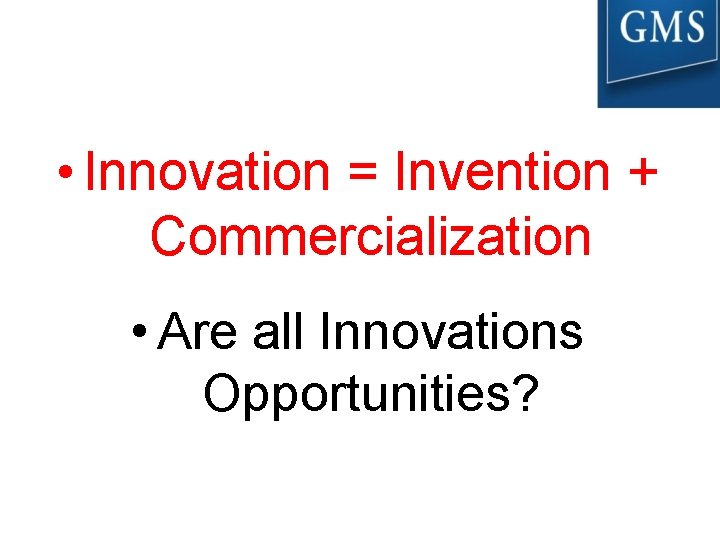 GMS

• Innovation = Invention + Commercialization

• Are all Innovations Opportunities?